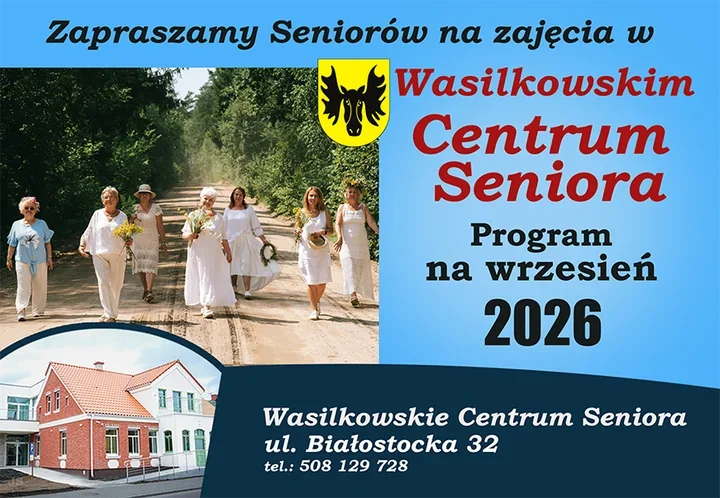 Zapraszamy Seniorów na zajęcia w

Wasilkowskim
Centrum
Seniora

Program
na wrzesień
2026

Wasilkowskie Centrum Seniora
ul. Białostocka 32
tel.: 508 129 728